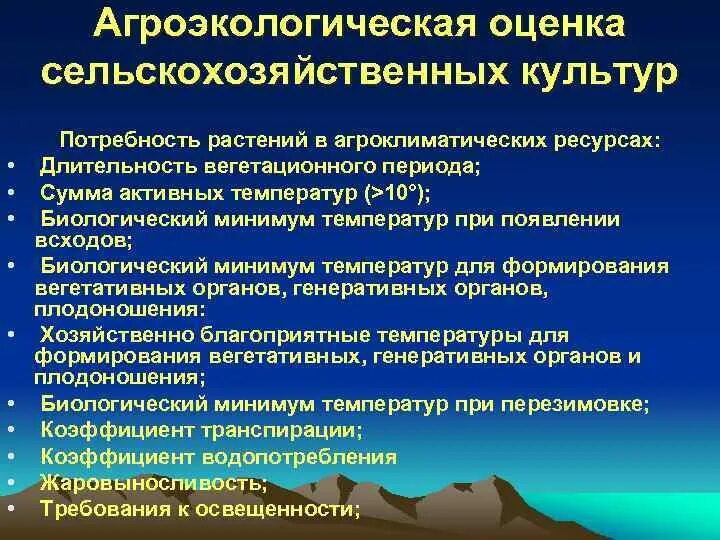 Агроэкологическая оценка сельскохозяйственных культур

Потребность растений в агроклиматических ресурсах:

• Длительность вегетационного периода;
• Сумма активных температур (>10°);
• Биологический минимум температур при появлении всходов;
• Биологический минимум температур для формирования вегетативных органов, генеративных органов, плодоношения:
• Хозяйственно благоприятные температуры для формирования вегетативных, генеративных органов и плодоношения;
• Биологический минимум температур при перезимовке;
• Коэффициент транспирации;
• Коэффициент водопотребления
• Жаровыносливость;
• Требования к освещенности;